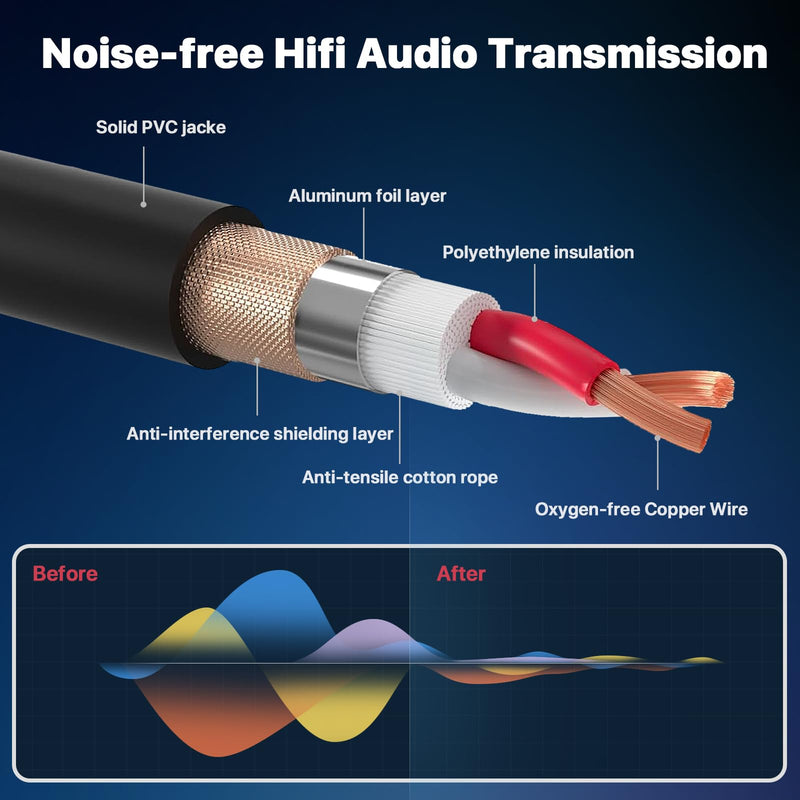 Noise-free Hifi Audio Transmission

Solid PVC jacke

Aluminum foil layer

Polyethylene insulation

Anti-interference shielding layer

Anti-tensile cotton rope

Oxygen-free Copper Wire

Before

After